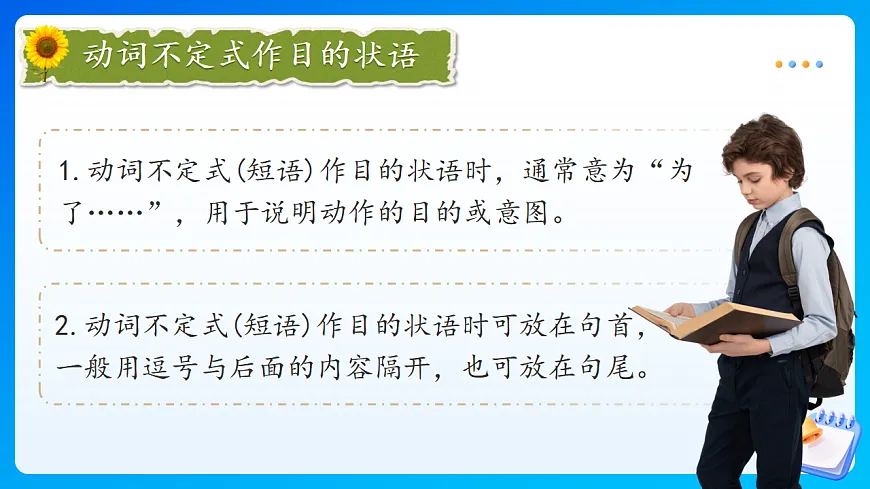 动词不定式作目的状语

1. 动词不定式(短语)作目的状语时，通常意为“为了……”，用于说明动作的目的或意图。

2. 动词不定式(短语)作目的状语时可放在句首，一般用逗号与后面的内容隔开，也可放在句尾。